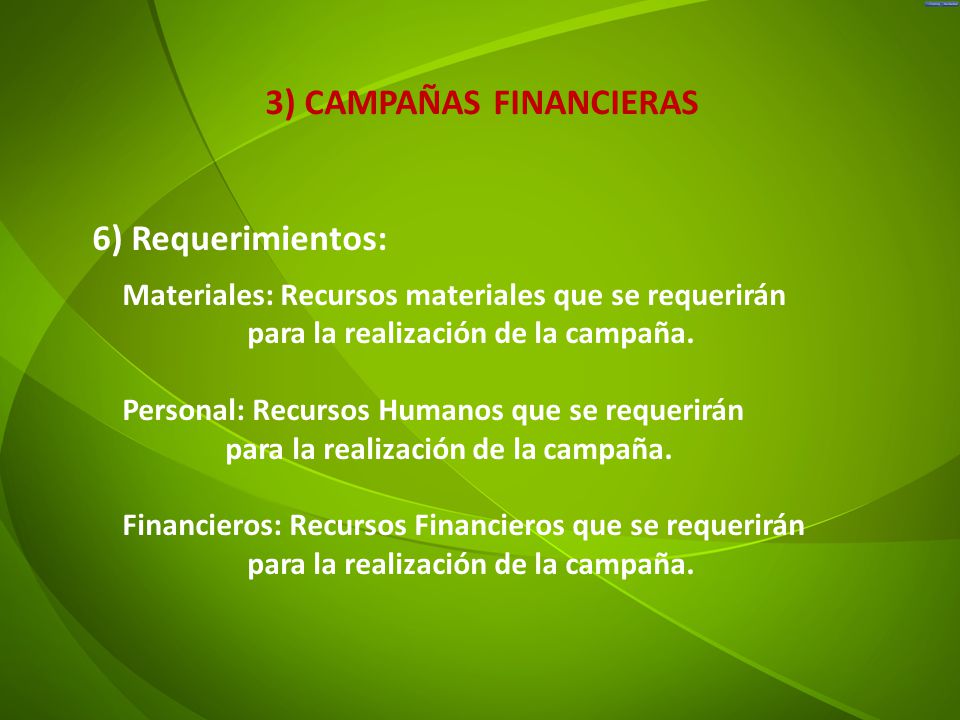 3) CAMPAÑAS FINANCIERAS

6) Requerimientos:

Materiales: Recursos materiales que se requerirán para la realización de la campaña.

Personal: Recursos Humanos que se requerirán para la realización de la campaña.

Financieros: Recursos Financieros que se requerirán para la realización de la campaña.